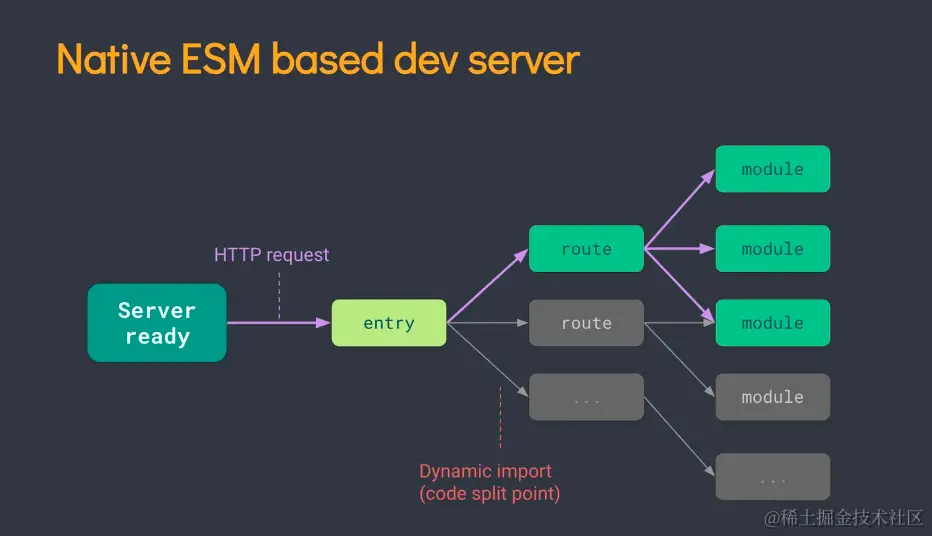 Native ESM based dev server

HTTP request

Server ready

entry

route

route

...

module

module

module

module

...

Dynamic import (code split point)

@稀土掘金技术社区